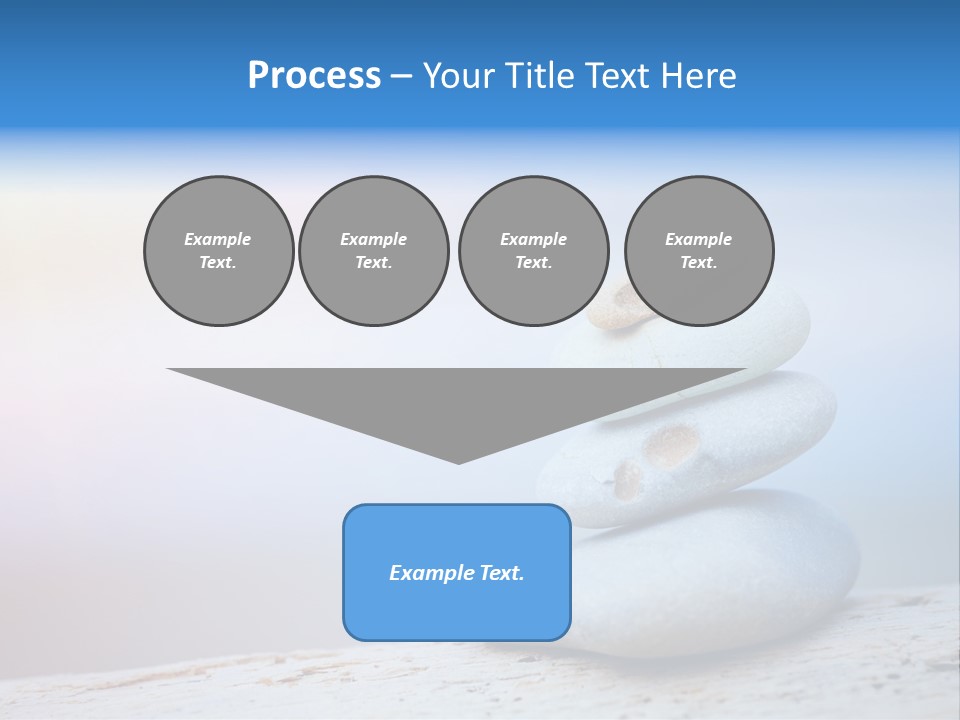 Process – Your Title Text Here

Example Text.

Example Text.

Example Text.

Example Text.

Example Text.